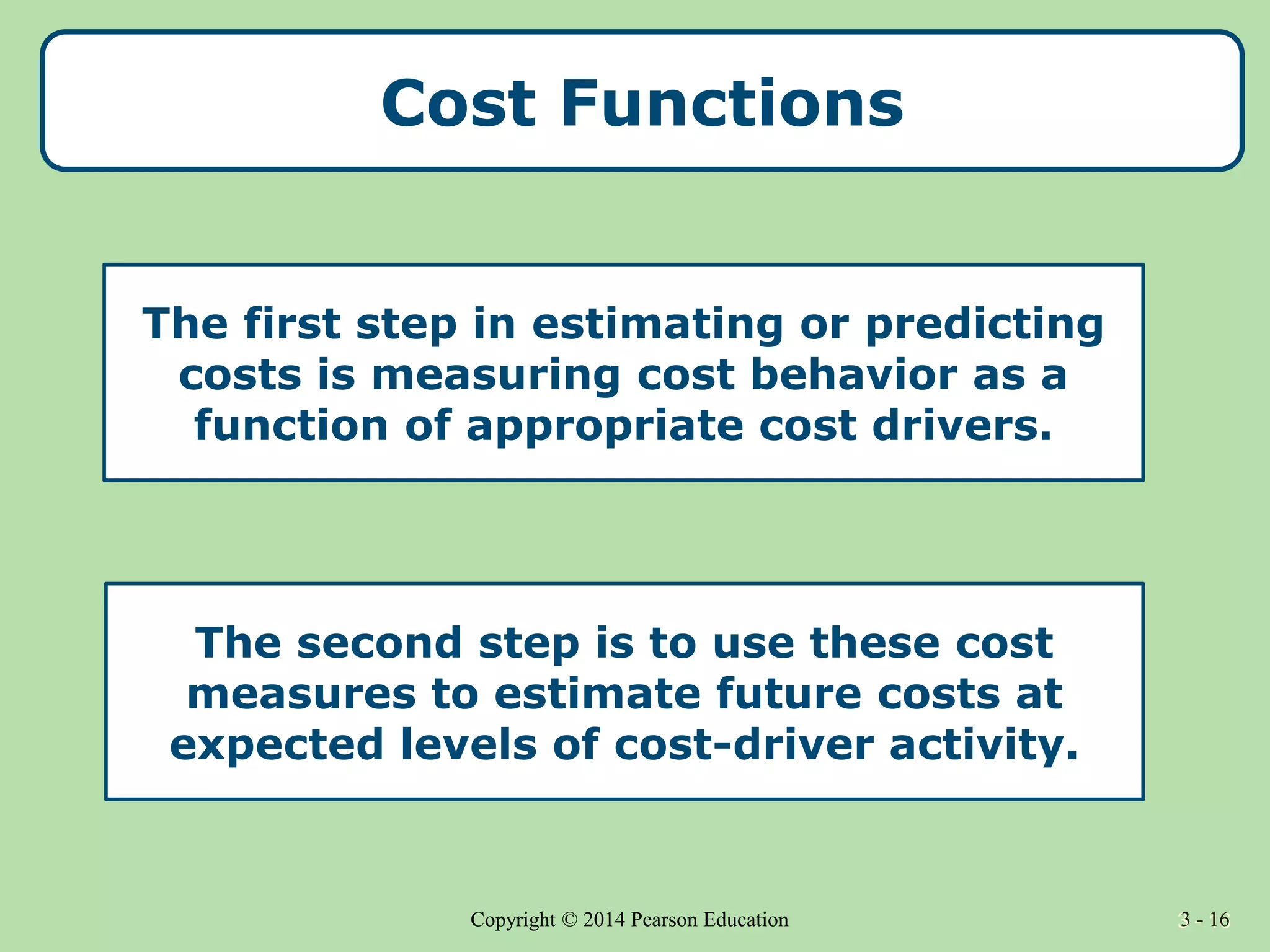 Cost Functions

The first step in estimating or predicting costs is measuring cost behavior as a function of appropriate cost drivers.

The second step is to use these cost measures to estimate future costs at expected levels of cost-driver activity.

Copyright © 2014 Pearson Education

3 - 16